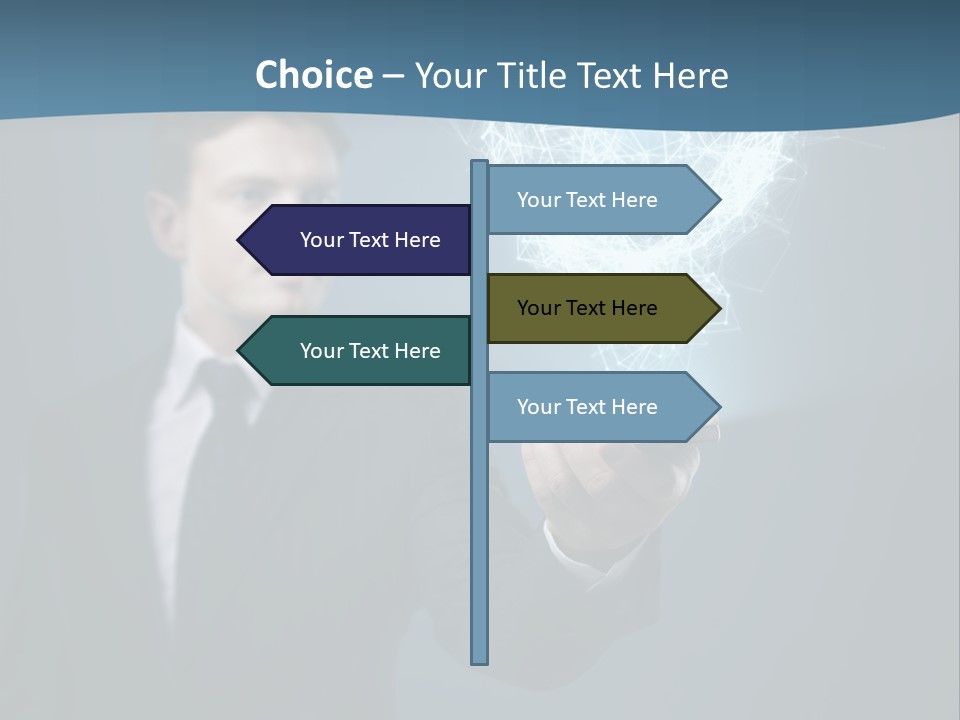 Choice – Your Title Text Here

Your Text Here

Your Text Here

Your Text Here

Your Text Here

Your Text Here